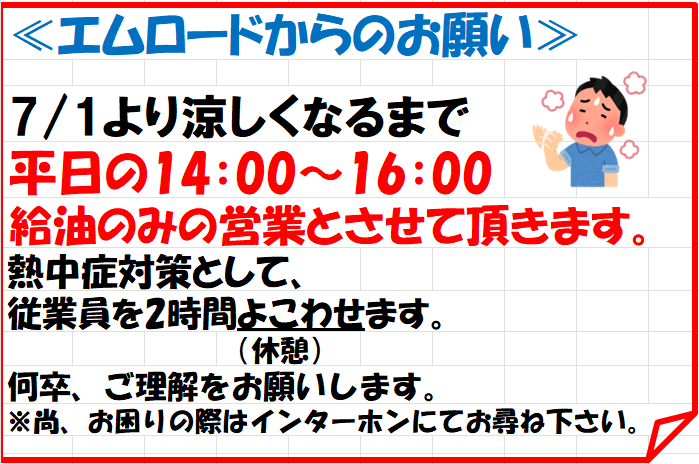 ≪エムロードからのお願い≫

7/1より涼しくなるまで
平日の14:00～16:00
給油のみの営業とさせて頂きます。
熱中症対策として、
従業員を2時間よこわせます。
（休憩）
何卒、ご理解をお願いします。
※尚、お困りの際はインターホンにてお尋ね下さい。